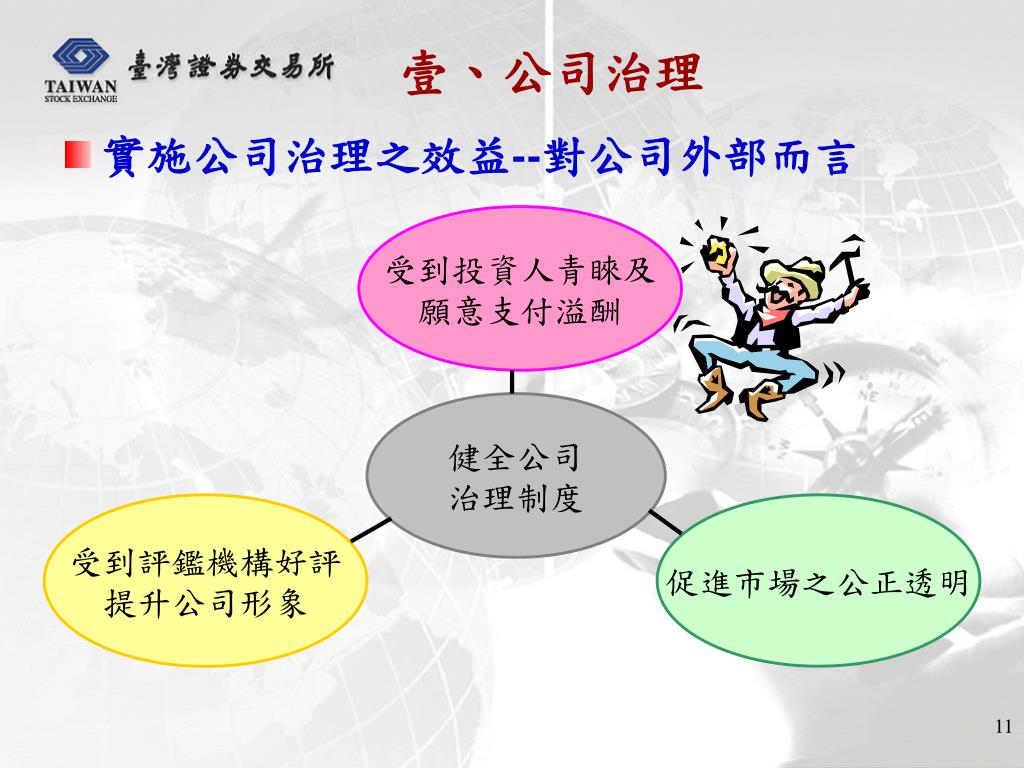 TAIWAN STOCK EXCHANGE 臺灣證券交易所

壹、公司治理

實施公司治理之效益--對公司外部而言

受到投資人青睞及願意支付溢酬

健全公司治理制度

受到評鑑機構好評提升公司形象

促進市場之公正透明

11